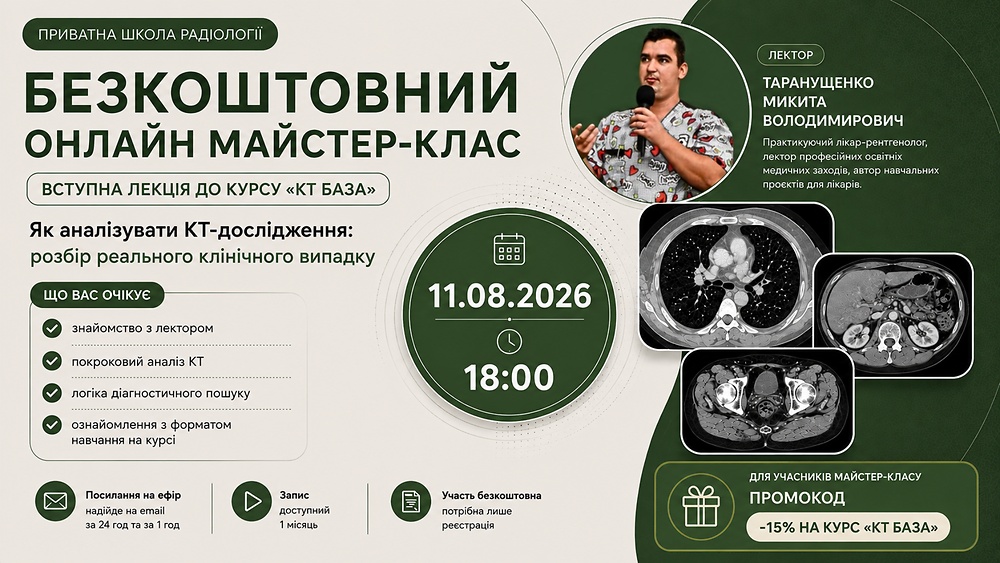 ПРИВАТНА ШКОЛА РАДІОЛОГІЇ

БЕЗКОШТОВНИЙ ОНЛАЙН МАЙСТЕР-КЛАС

ВСТУПНА ЛЕКЦІЯ ДО КУРСУ «КТ БАЗА»

Як аналізувати КТ-дослідження: розбір реального клінічного випадку

ЩО ВАС ОЧІКУЄ

знайомство з лектором

покроковий аналіз КТ

логіка діагностичного пошуку

ознайомлення з форматом навчання на курсі

11.08.2026

18:00

ЛЕКТОР

ТАРАНУЩЕНКО МИКИТА ВОЛОДИМИРОВИЧ

Практикуючий лікар-рентгенолог, лектор професійних освітніх медичних заходів, автор навчальних проєктів для лікарів.

Посилання на ефір надійде на email за 24 год та за 1 год

Запис доступний 1 місяць

Участь безкоштовна потрібна лише реєстрація

ДЛЯ УЧАСНИКІВ МАЙСТЕР-КЛАСУ

ПРОМОКОД

-15% НА КУРС «КТ БАЗА»